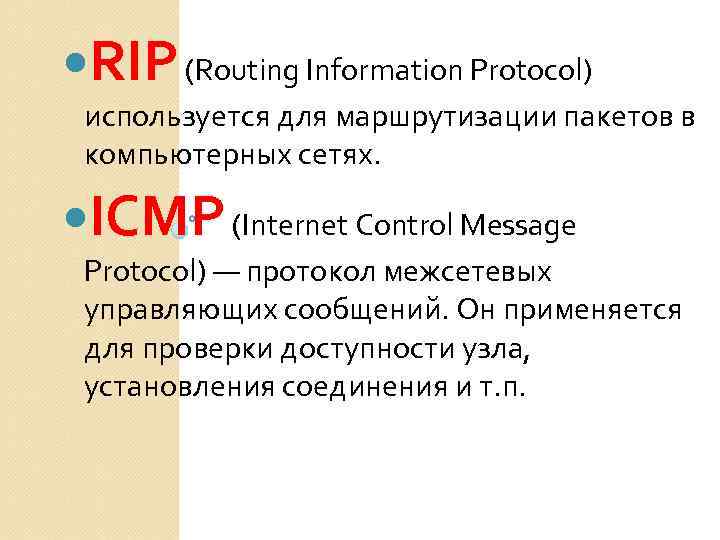 RIP (Routing Information Protocol) используется для маршрутизации пакетов в компьютерных сетях.

ICMP (Internet Control Message Protocol) — протокол межсетевых управляющих сообщений. Он применяется для проверки доступности узла, установления соединения и т.п.